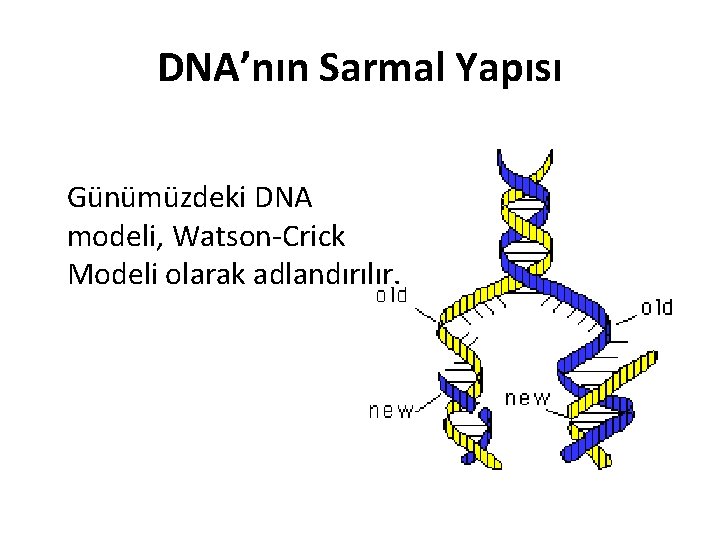 DNA’nın Sarmal Yapısı

Günümüzdeki DNA modeli, Watson-Crick Modeli olarak adlandırılır.

old

old

new

new